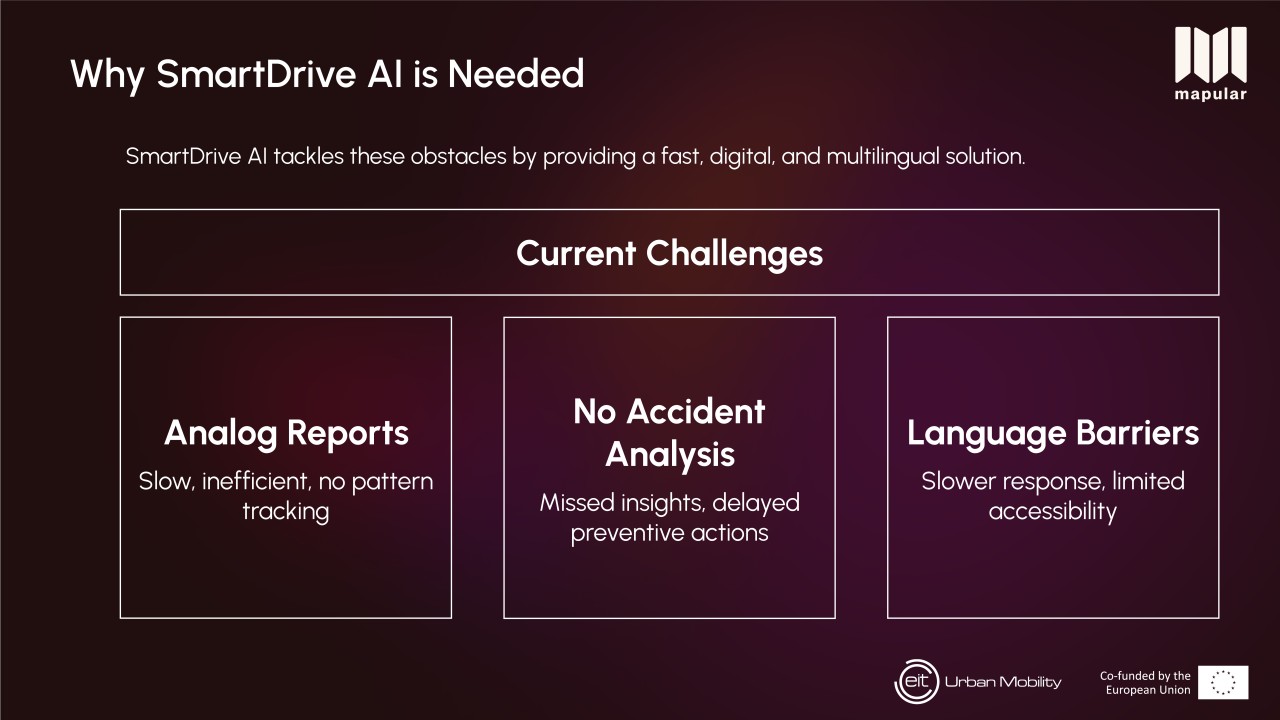 Why SmartDrive AI is Needed

mapular

SmartDrive AI tackles these obstacles by providing a fast, digital, and multilingual solution.

Current Challenges

Analog Reports
Slow, inefficient, no pattern tracking

No Accident Analysis
Missed insights, delayed preventive actions

Language Barriers
Slower response, limited accessibility

eit Urban Mobility

Co-funded by the European Union